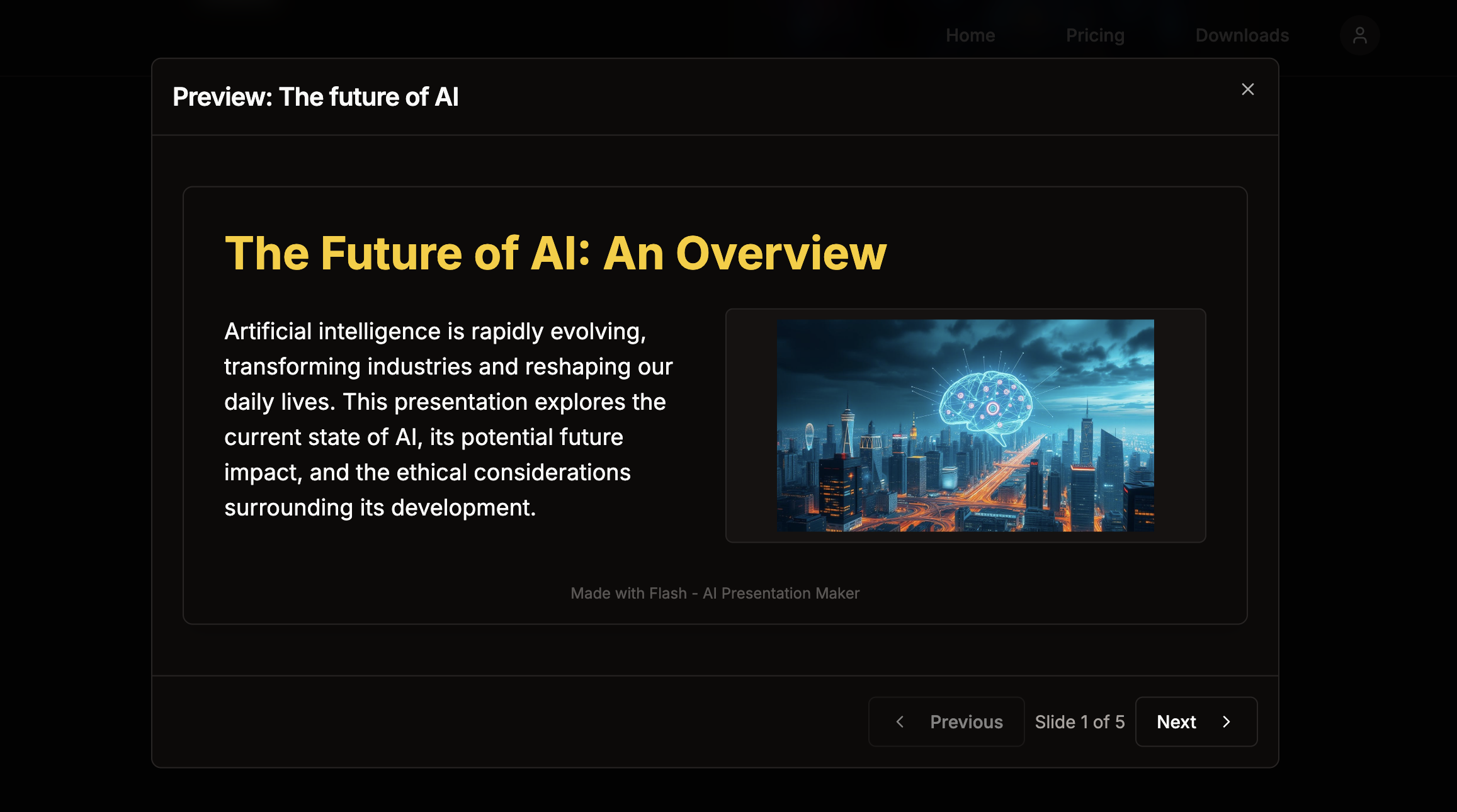 Home Pricing Downloads

Preview: The future of AI

The Future of AI: An Overview

Artificial intelligence is rapidly evolving, transforming industries and reshaping our daily lives. This presentation explores the current state of AI, its potential future impact, and the ethical considerations surrounding its development.

Made with Flash - AI Presentation Maker

Previous Slide 1 of 5 Next